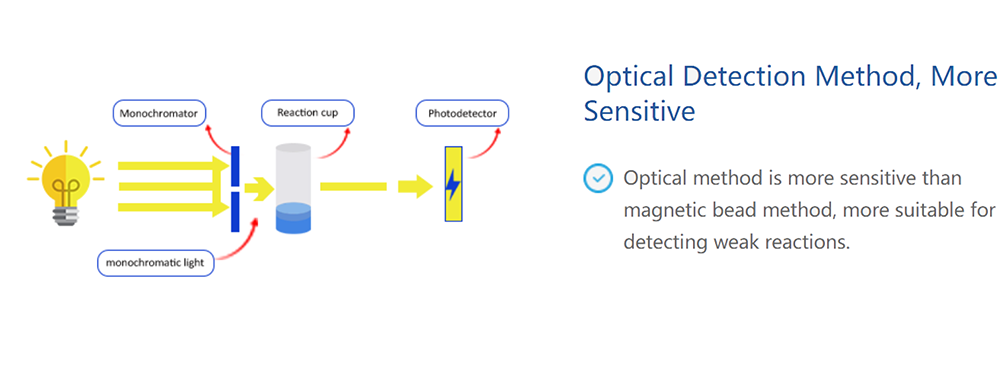 Monochromator

Reaction cup

Photodetector

monochromatic light

Optical Detection Method, More Sensitive

Optical method is more sensitive than magnetic bead method, more suitable for detecting weak reactions.